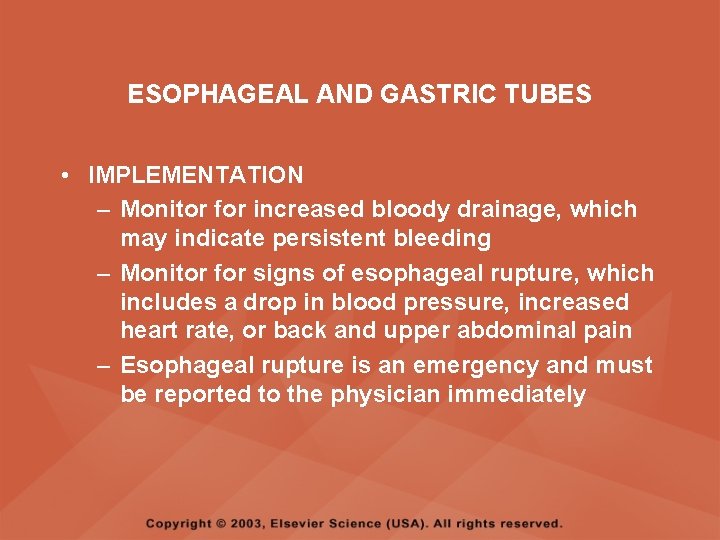 ESOPHAGEAL AND GASTRIC TUBES

• IMPLEMENTATION
– Monitor for increased bloody drainage, which may indicate persistent bleeding
– Monitor for signs of esophageal rupture, which includes a drop in blood pressure, increased heart rate, or back and upper abdominal pain
– Esophageal rupture is an emergency and must be reported to the physician immediately

Copyright © 2003, Elsevier Science (USA). All rights reserved.